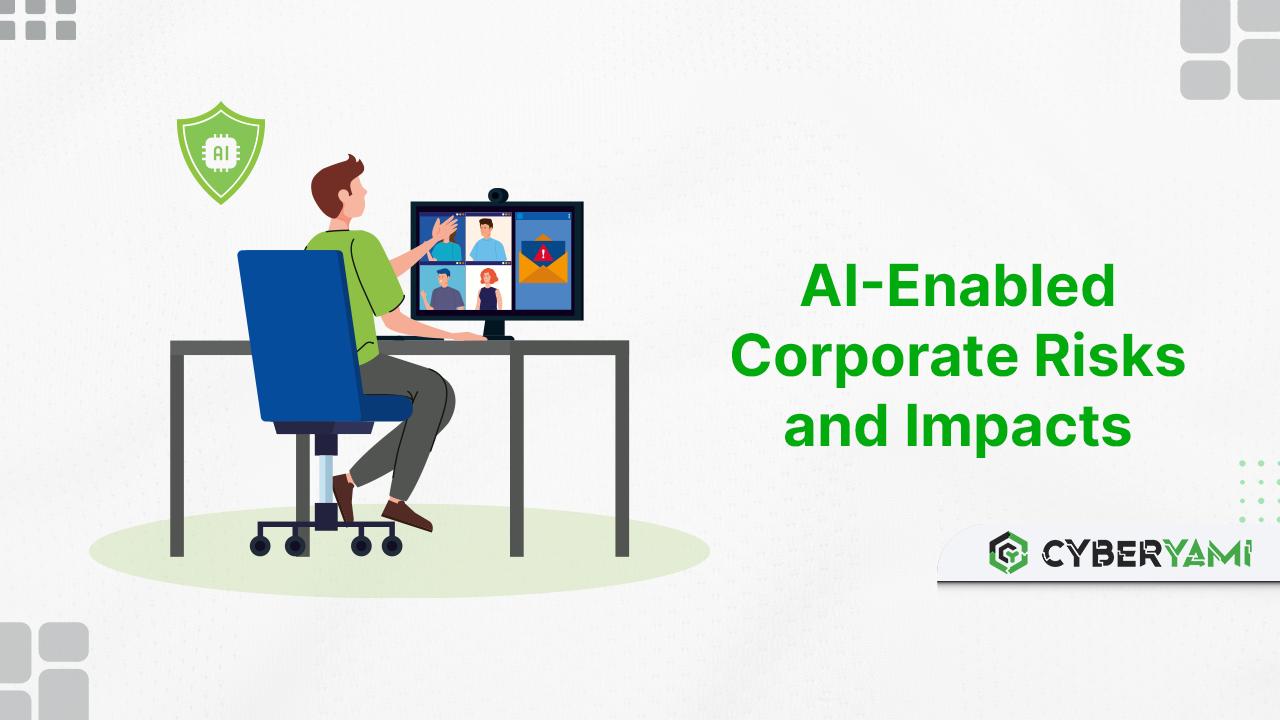 AI

AI-Enabled Corporate Risks and Impacts

CYBERYAMI